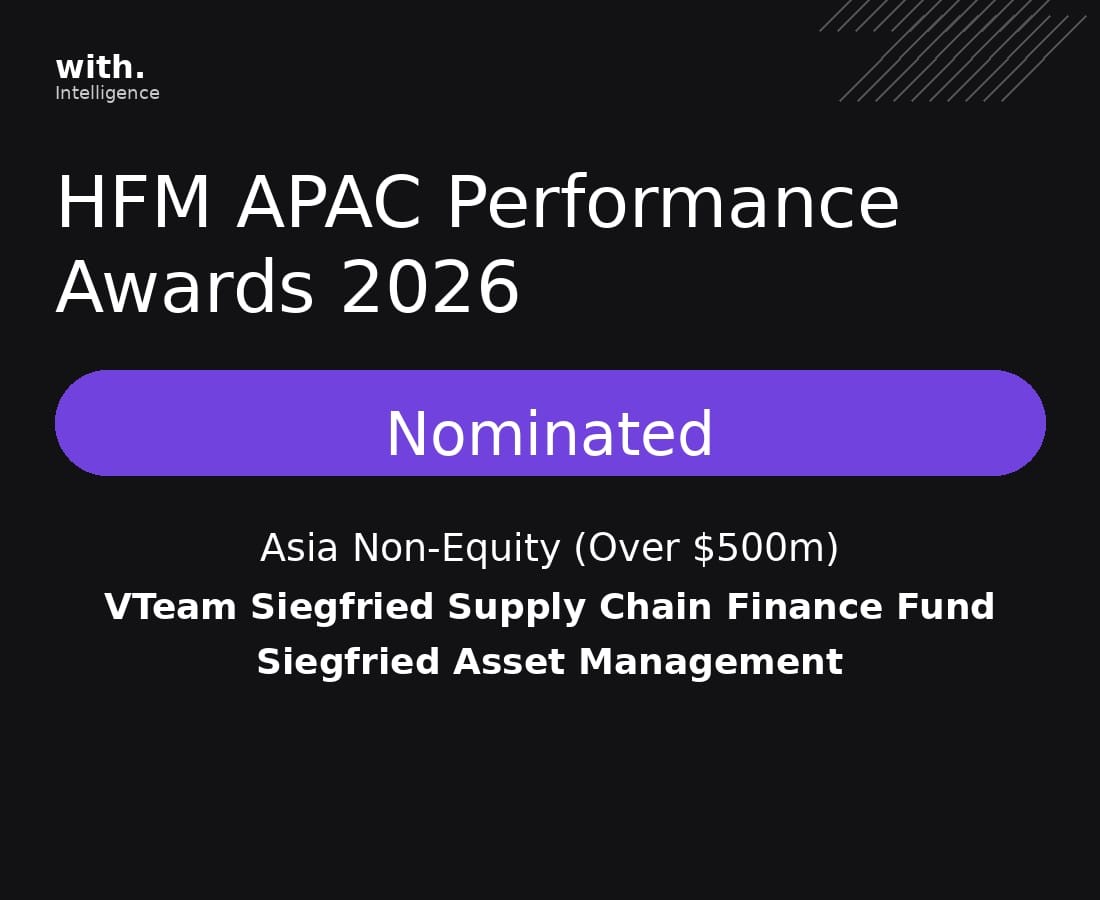 with.
Intelligence

HFM APAC Performance Awards 2026

Nominated

Asia Non-Equity (Over \$500m)

VTeam Siegfried Supply Chain Finance Fund

Siegfried Asset Management